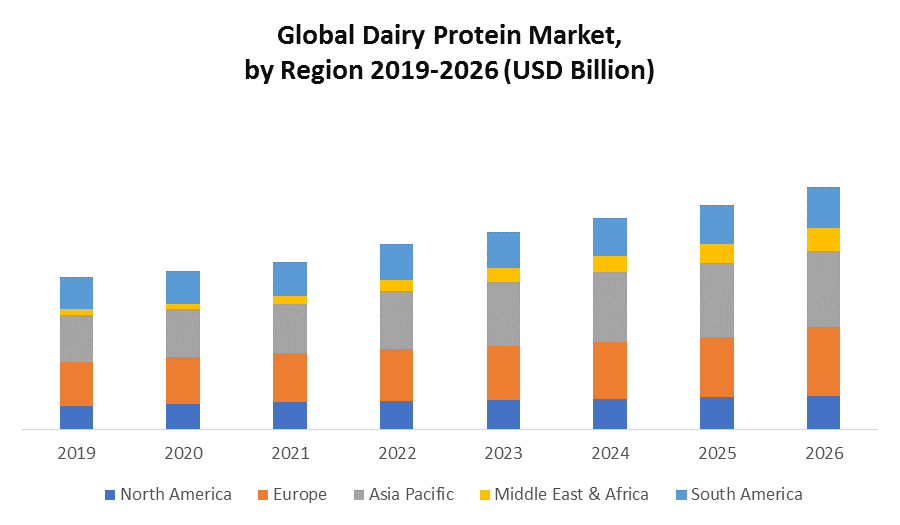 Global Dairy Protein Market,
by Region 2019-2026 (USD Billion)

2019 2020 2021 2022 2023 2024 2025 2026

North America Europe Asia Pacific Middle East & Africa South America